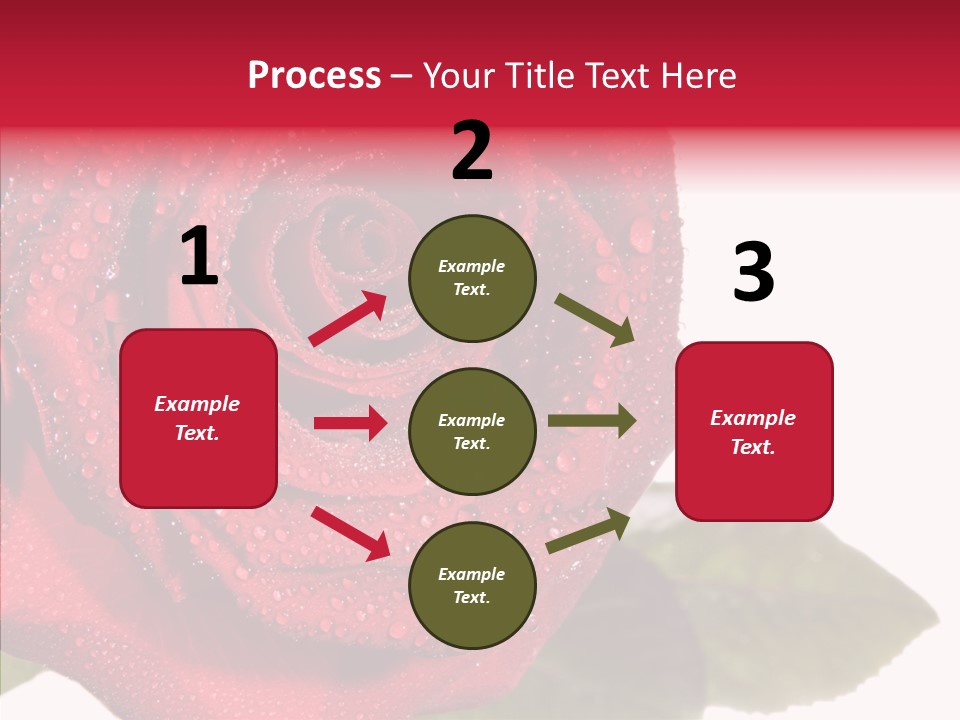 Process – Your Title Text Here

1

Example Text.

2

Example Text.

Example Text.

Example Text.

3

Example Text.